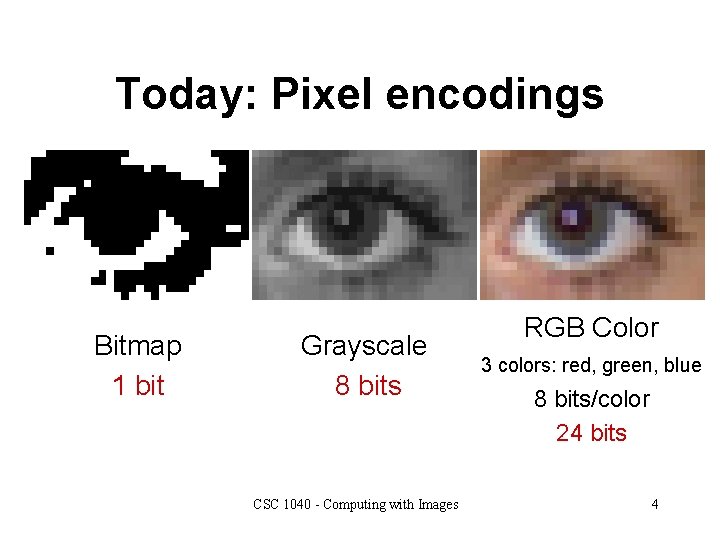 Today: Pixel encodings

Bitmap
1 bit

Grayscale
8 bits

RGB Color
3 colors: red, green, blue
8 bits/color
24 bits

CSC 1040 - Computing with Images

4